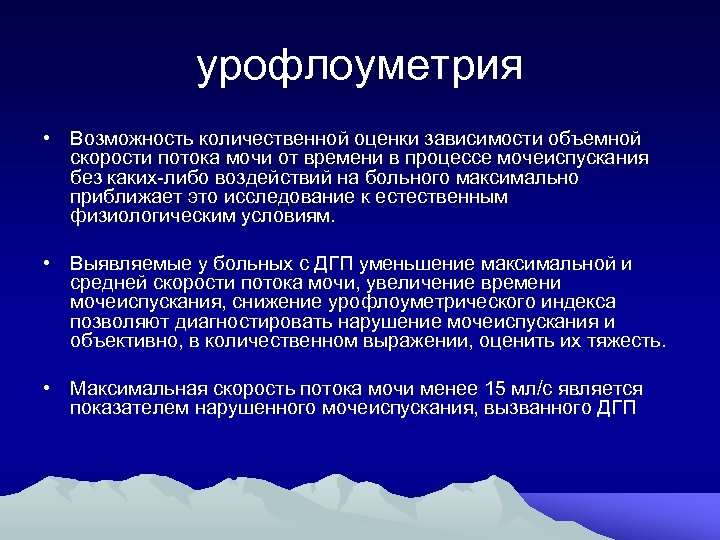 урофлоуметрия

• Возможность количественной оценки зависимости объемной скорости потока мочи от времени в процессе мочеиспускания без каких-либо воздействий на больного максимально приближает это исследование к естественным физиологическим условиям.

• Выявляемые у больных с ДГП уменьшение максимальной и средней скорости потока мочи, увеличение времени мочеиспускания, снижение урофлоуметрического индекса позволяют диагностировать нарушение мочеиспускания и объективно, в количественном выражении, оценить их тяжесть.

• Максимальная скорость потока мочи менее 15 мл/с является показателем нарушенного мочеиспускания, вызванного ДГП